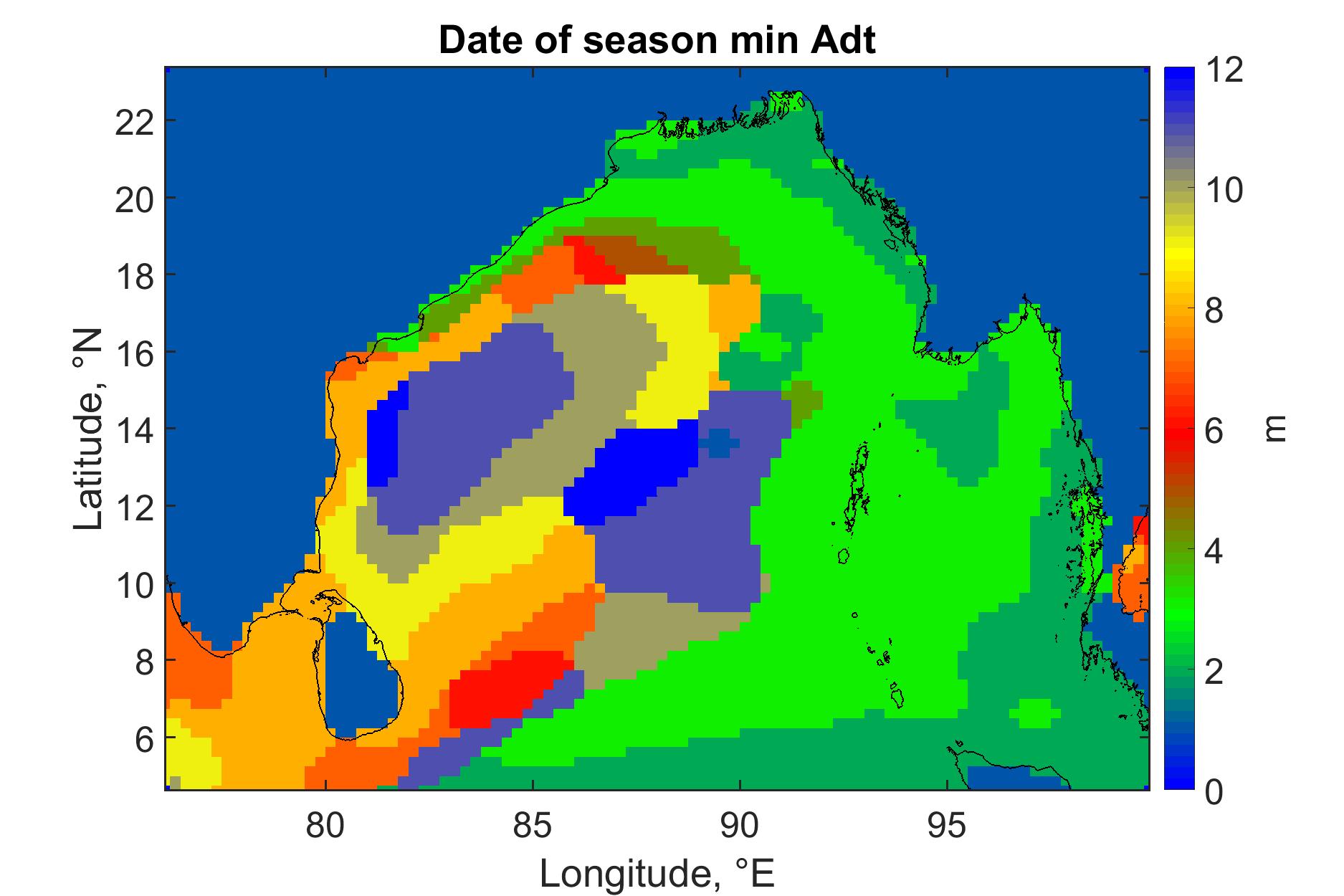 Date of season min Adt

Latitude, °N

22
20
18
16
14
12
10
8
6

80
85
90
95

Longitude, °E

12
10
8
6
4
2
0

m